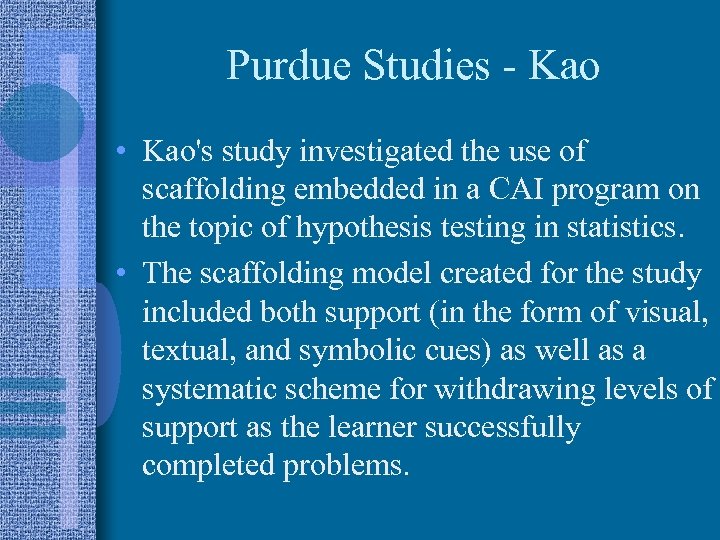 Purdue Studies - Kao

• Kao's study investigated the use of scaffolding embedded in a CAI program on the topic of hypothesis testing in statistics.

• The scaffolding model created for the study included both support (in the form of visual, textual, and symbolic cues) as well as a systematic scheme for withdrawing levels of support as the learner successfully completed problems.